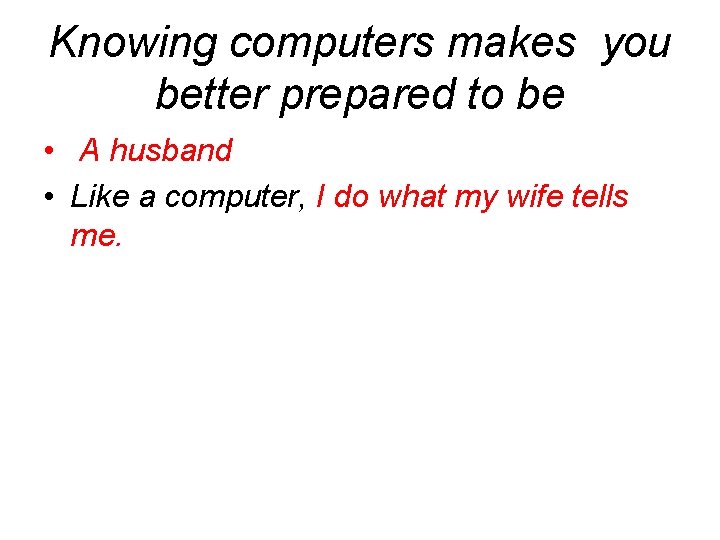 Knowing computers makes you better prepared to be

• A husband
• Like a computer, I do what my wife tells me.